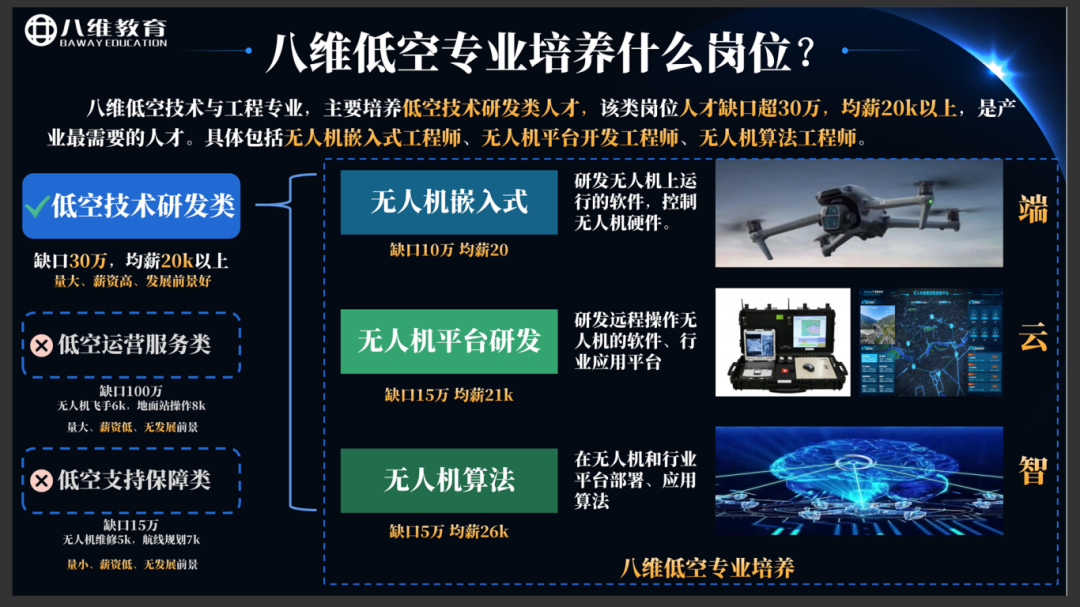 八维教育
BAWAY EDUCATION

八维低空专业培养什么岗位？

八维低空技术与工程专业，主要培养低空技术研发类人才，该类岗位人才缺口超30万，均薪20k以上，是产业最需要的人才。具体包括无人机嵌入式工程师、无人机平台开发工程师、无人机算法工程师。

低空技术研发类
缺口30万，均薪20k以上
量大、薪资高、发展前景好

低空运营服务类
缺口100万
无人机飞手6k，地面站操作8k
量大、薪资低、无发展前景

低空支持保障类
缺口15万
无人机维修5k，航线规划7k
量小、薪资低、无发展前景

无人机嵌入式
缺口10万 均薪20
研发无人机上运行的软件，控制无人机硬件。

端

无人机平台研发
缺口15万 均薪21k
研发远程操作无人机的软件、行业应用平台

云

无人机算法
缺口5万 均薪26k
在无人机和行业平台部署、应用算法

智

八维低空专业培养